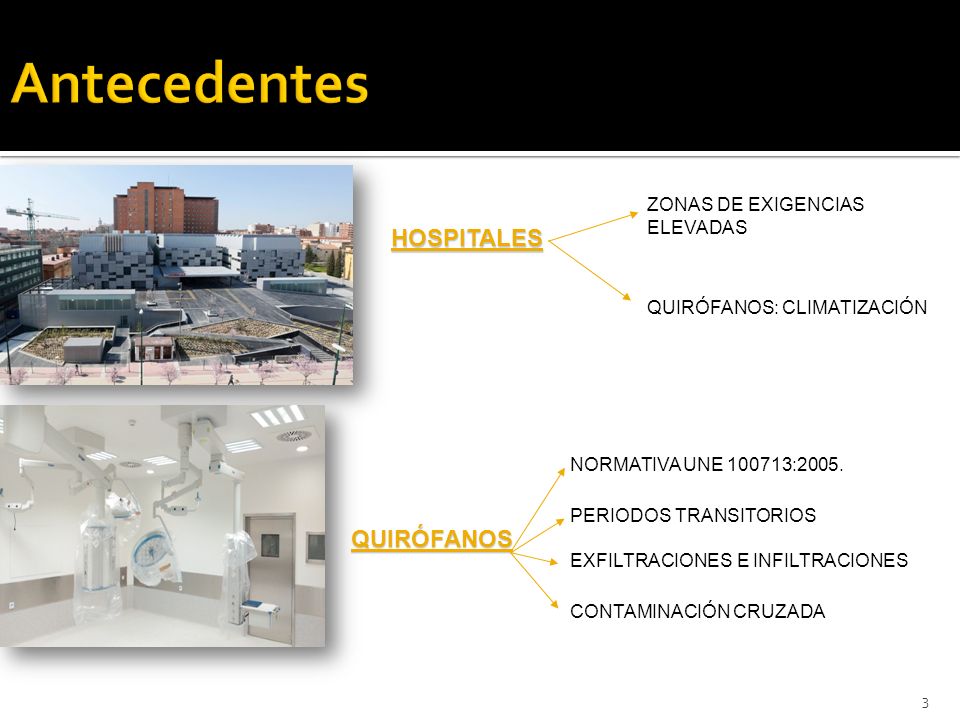 Antecedentes

HOSPITALES

ZONAS DE EXIGENCIAS ELEVADAS

QUIRÓFANOS: CLIMATIZACIÓN

QUIRÓFANOS

NORMATIVA UNE 100713:2005.

PERIODOS TRANSITORIOS

EXFILTRACIONES E INFILTRACIONES

CONTAMINACIÓN CRUZADA

3